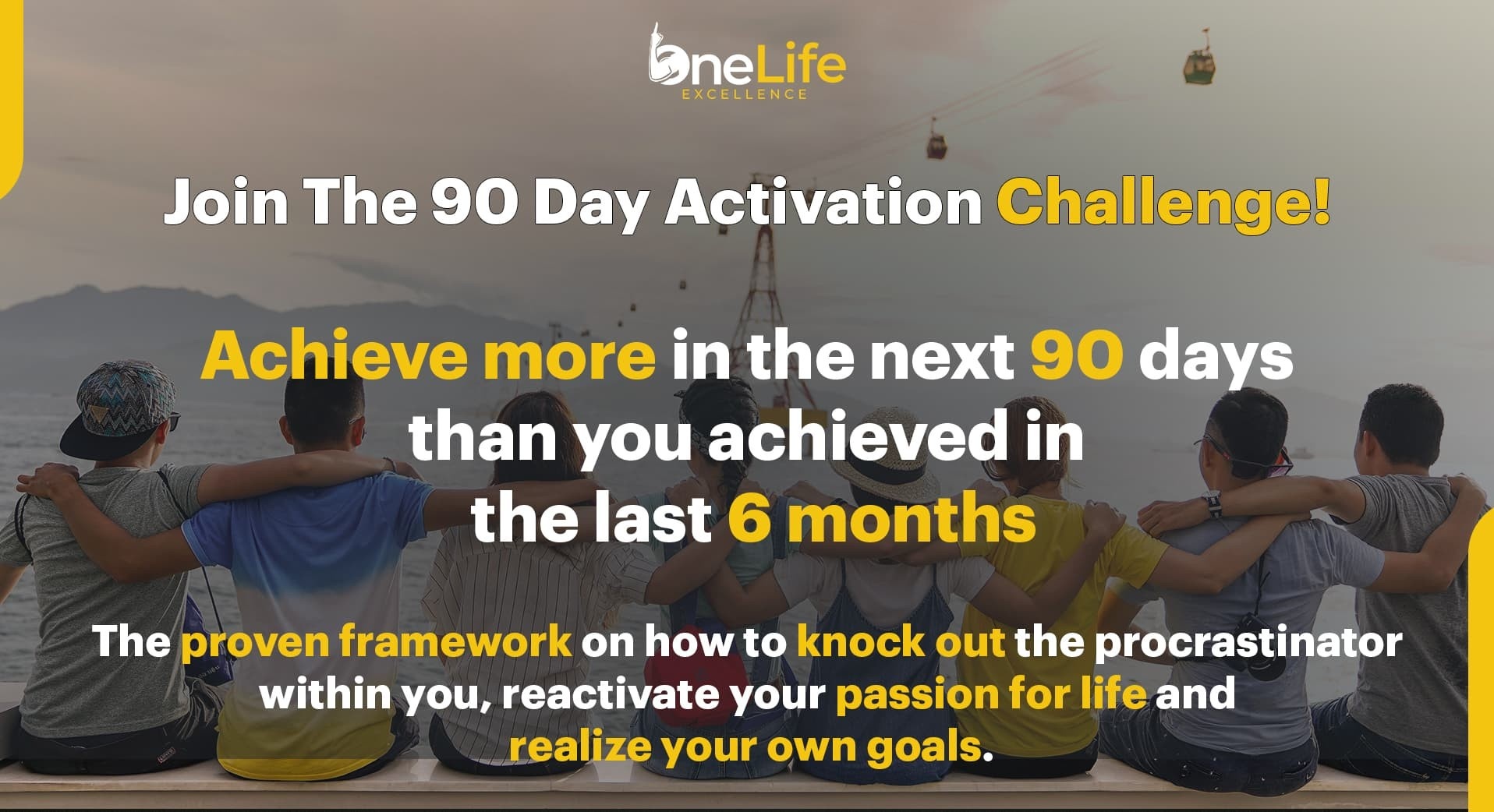 OneLife
EXCELLENCE

Join The 90 Day Activation Challenge!

Achieve more in the next 90 days than you achieved in the last 6 months

The proven framework on how to knock out the procrastinator within you, reactivate your passion for life and realize your own goals.